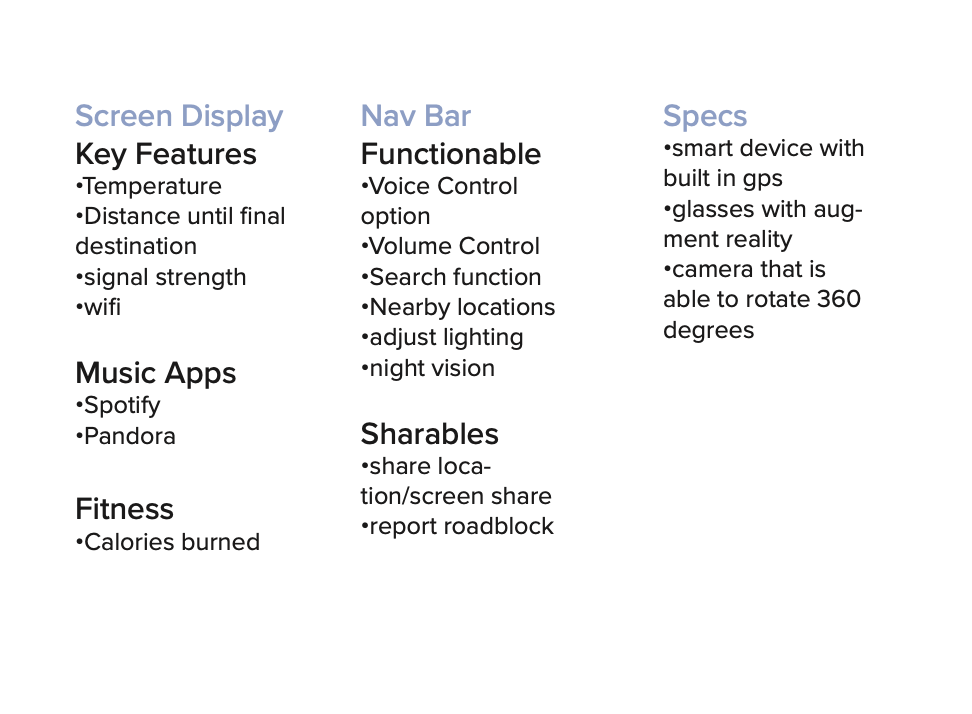 Screen Display
Key Features
•Temperature
•Distance until final destination
•signal strength
•wifi

Music Apps
•Spotify
•Pandora

Fitness
•Calories burned

Nav Bar
Functionable
•Voice Control option
•Volume Control
•Search function
•Nearby locations
•adjust lighting
•night vision

Sharables
•share location/screen share
•report roadblock

Specs
•smart device with built in gps
•glasses with augment reality
•camera that is able to rotate 360 degrees